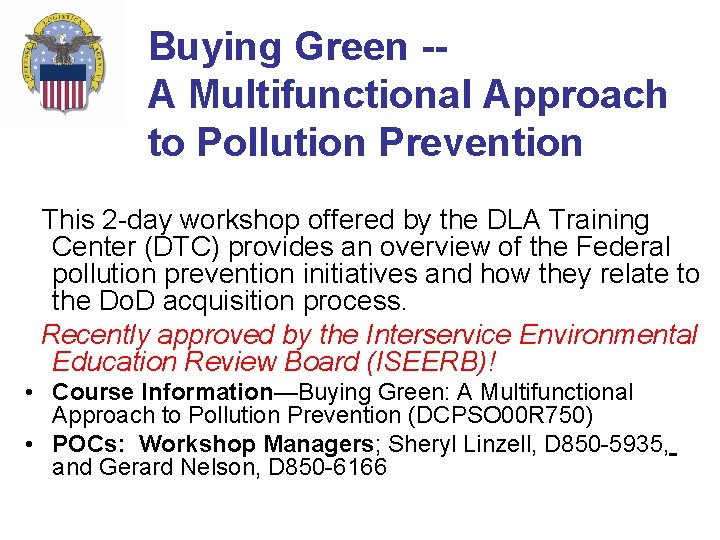 Buying Green --
A Multifunctional Approach to Pollution Prevention

This 2-day workshop offered by the DLA Training Center (DTC) provides an overview of the Federal pollution prevention initiatives and how they relate to the DoD acquisition process.

Recently approved by the Interservice Environmental Education Review Board (ISEERB)!

• Course Information—Buying Green: A Multifunctional Approach to Pollution Prevention (DCPSO00R750)
• POCs: Workshop Managers; Sheryl Linzell, D850-5935, and Gerard Nelson, D850-6166